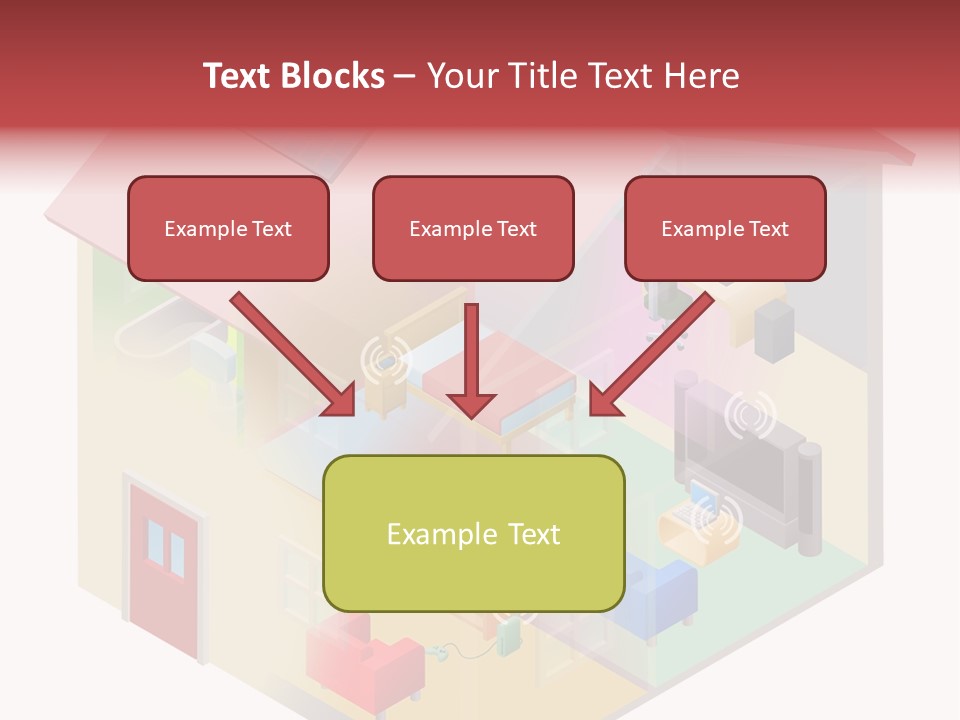 Text Blocks – Your Title Text Here

Example Text

Example Text

Example Text

Example Text